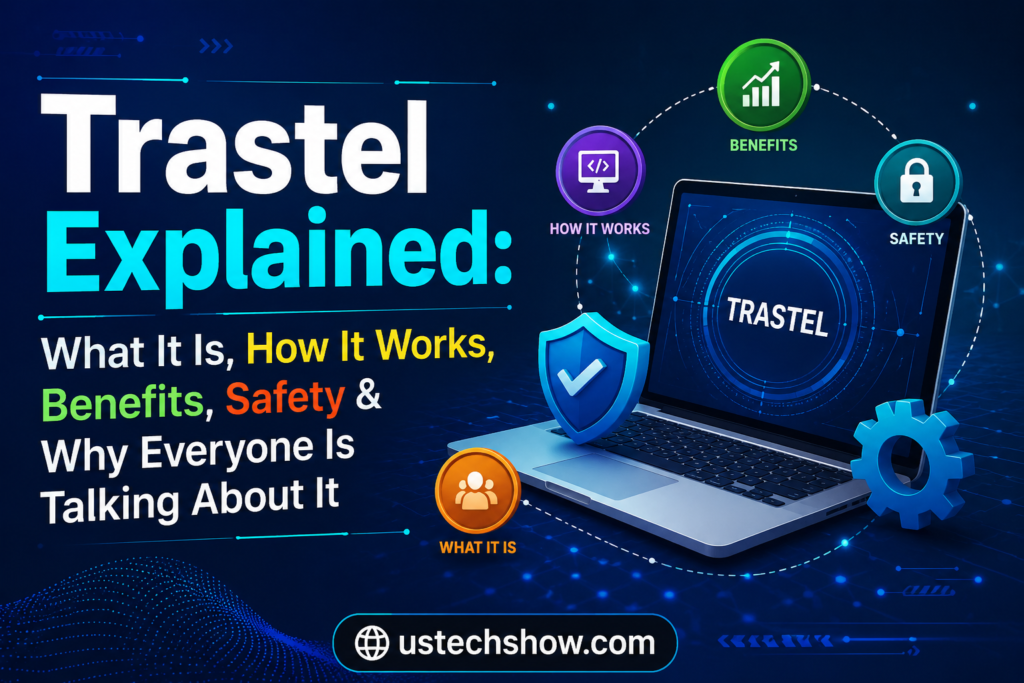 Trastel Explained:

What It Is, How It Works, Benefits, Safety & Why Everyone Is Talking About It

HOW IT WORKS

BENEFITS

SAFETY

TRASTEL

WHAT IT IS

ustechshow.com